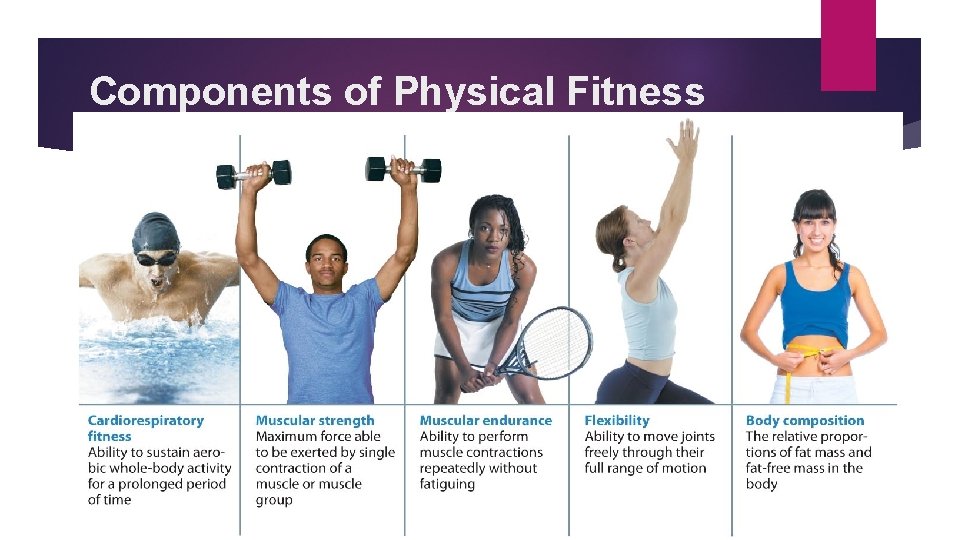 Components of Physical Fitness

Cardiorespiratory fitness
Ability to sustain aerobic whole-body activity for a prolonged period of time

Muscular strength
Maximum force able to be exerted by single contraction of a muscle or muscle group

Muscular endurance
Ability to perform muscle contractions repeatedly without fatiguing

Flexibility
Ability to move joints freely through their full range of motion

Body composition
The relative proportions of fat mass and fat-free mass in the body